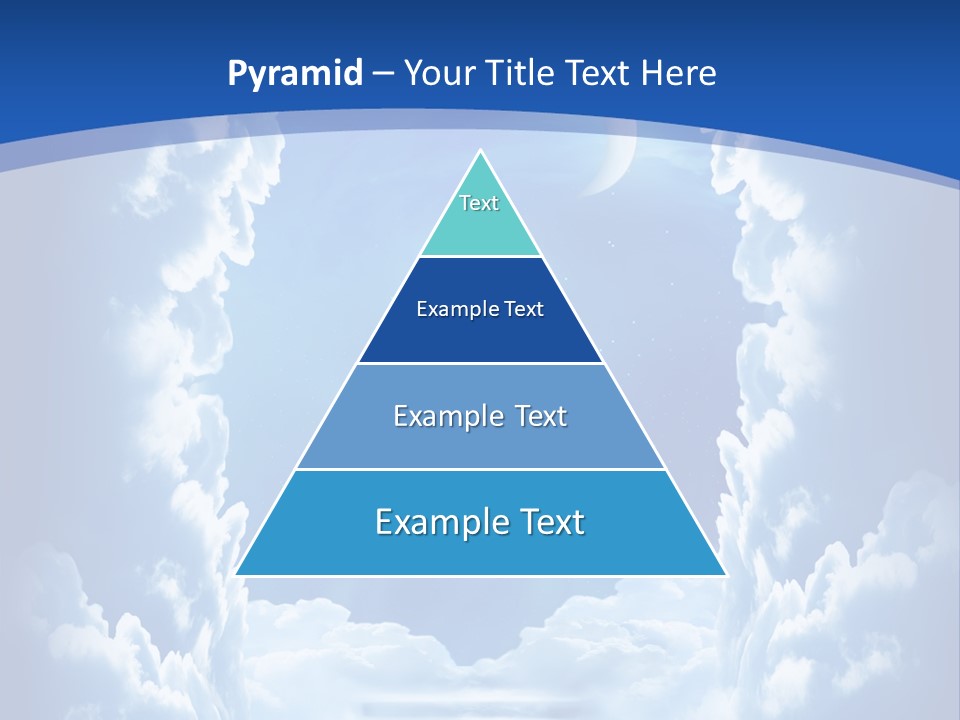 Pyramid – Your Title Text Here

Text

Example Text

Example Text

Example Text